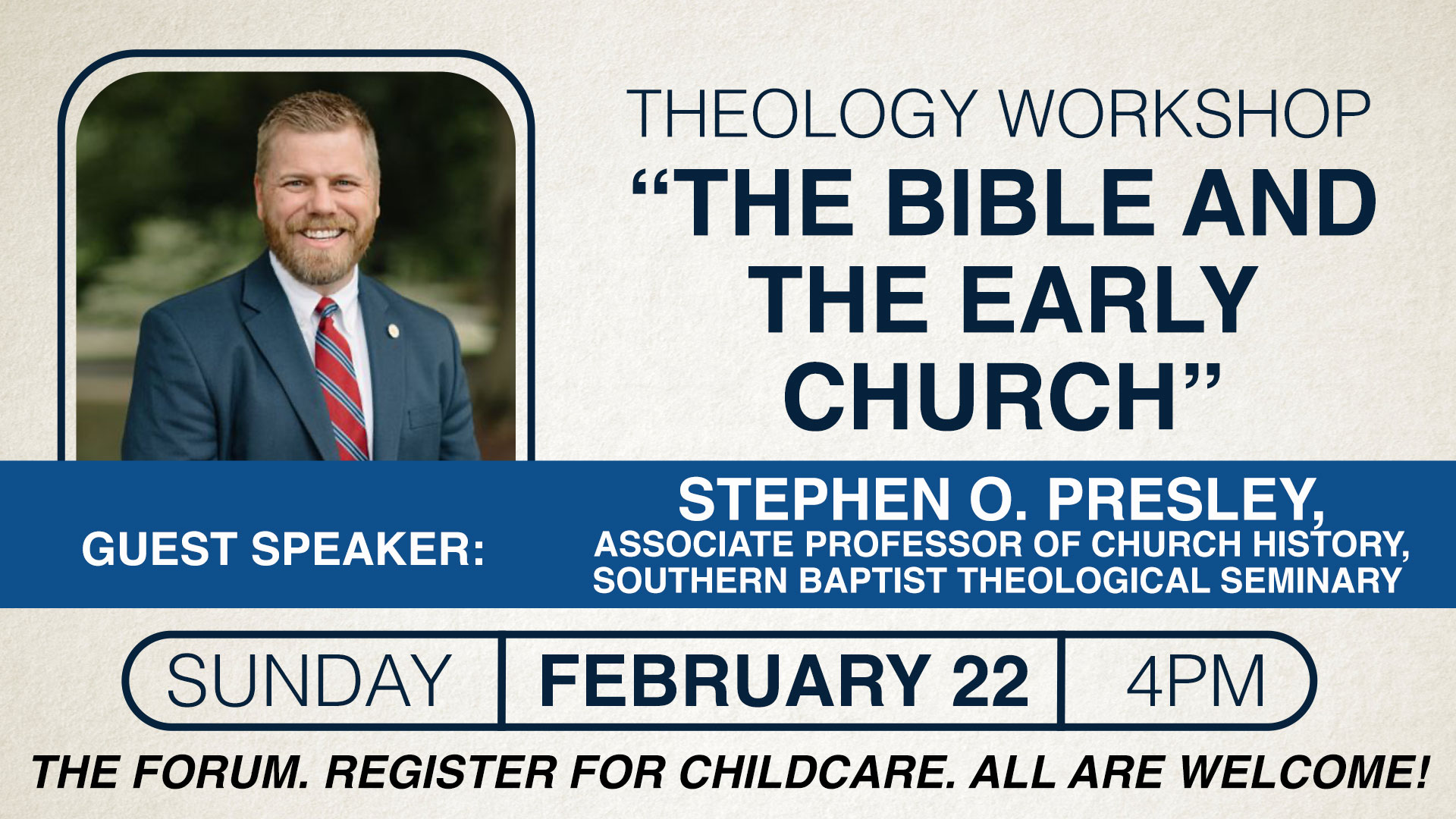 THEOLOGY WORKSHOP
“THE BIBLE AND THE EARLY CHURCH”

GUEST SPEAKER:

STEPHEN O. PRESLEY,
ASSOCIATE PROFESSOR OF CHURCH HISTORY,
SOUTHERN BAPTIST THEOLOGICAL SEMINARY

SUNDAY | FEBRUARY 22 | 4PM

THE FORUM. REGISTER FOR CHILDCARE. ALL ARE WELCOME!